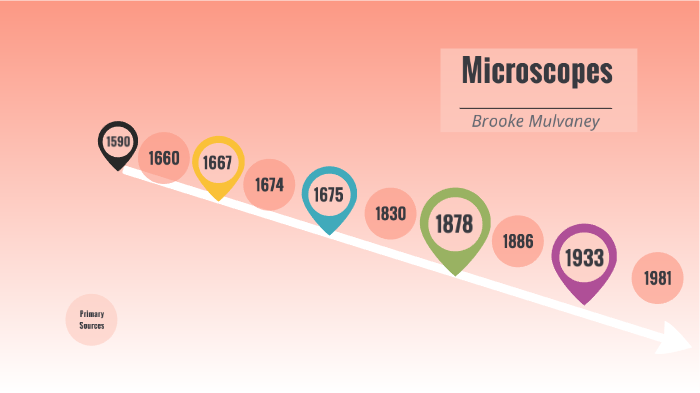 Microscopes

Brooke Mulvaney

1590

1660

1667

1674

1675

1830

1878

1886

1933

1981

Primary Sources